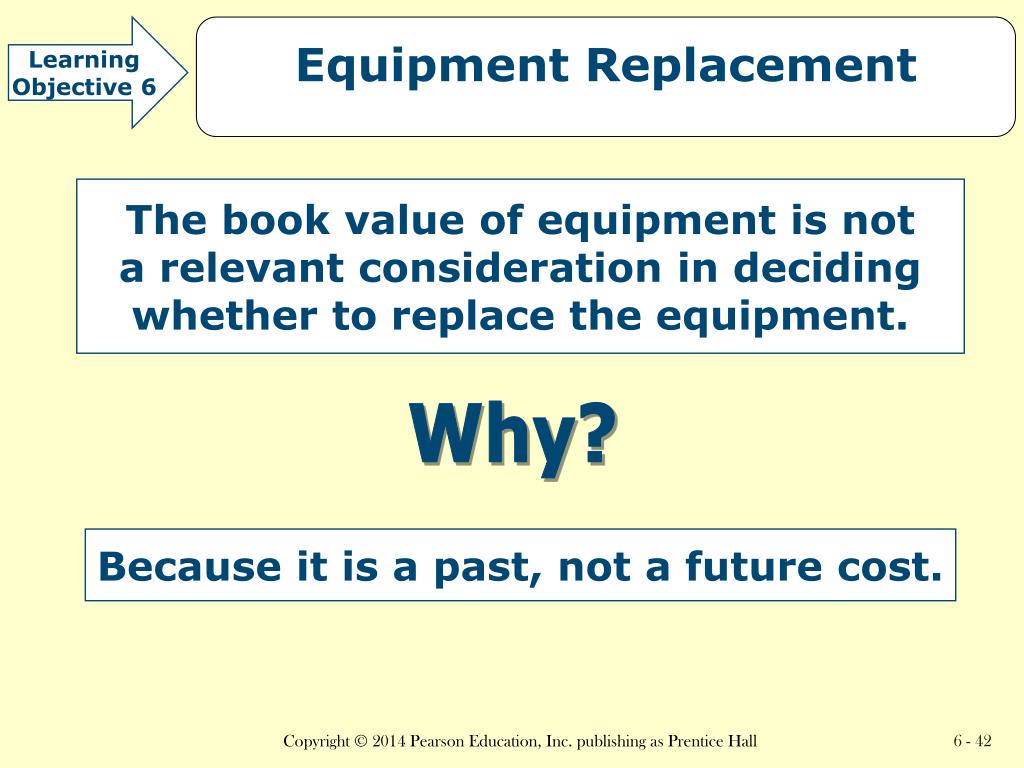 Learning Objective 6

Equipment Replacement

The book value of equipment is not a relevant consideration in deciding whether to replace the equipment.

Why?

Because it is a past, not a future cost.

Copyright © 2014 Pearson Education, Inc. publishing as Prentice Hall

6 - 42